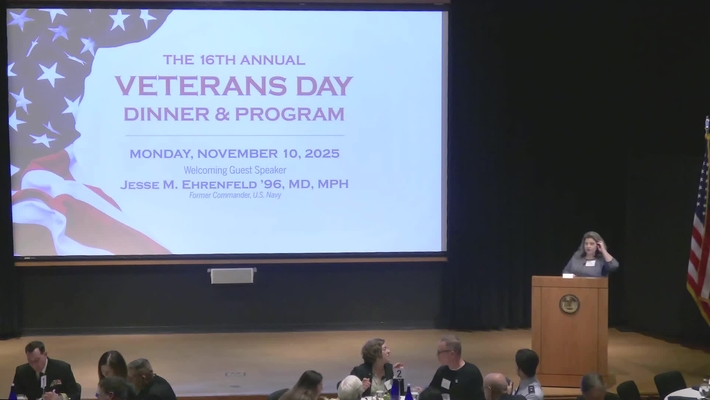 THE 16TH ANNUAL
VETERANS DAY
DINNER & PROGRAM

MONDAY, NOVEMBER 10, 2025
Welcoming Guest Speaker
JESSE M. EHRENFELD '96, MD, MPH
Former Commander, U.S. Navy

2